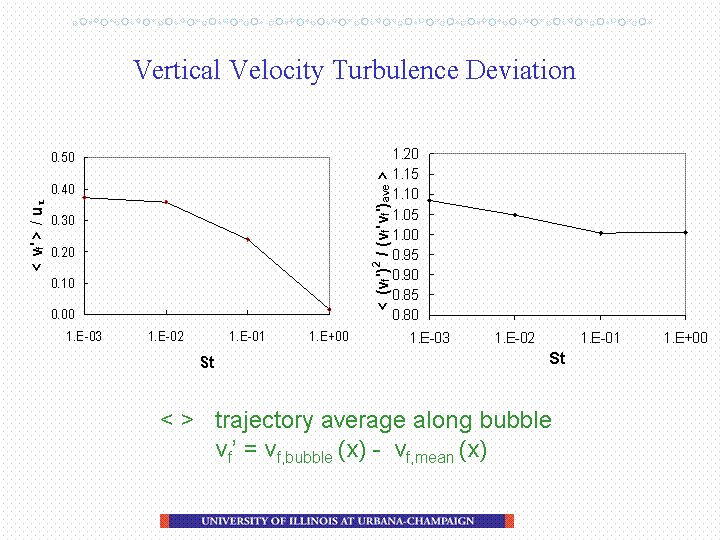 Vertical Velocity Turbulence Deviation

$< v_f' > / u_\tau$

0.50
0.40
0.30
0.20
0.10
0.00

1.E-03 1.E-02 1.E-01 1.E+00

St

$< (v_f')^2 / (v_f' v_f')_{ave} >$

1.20
1.15
1.10
1.05
1.00
0.95
0.90
0.85
0.80

1.E-03 1.E-02 1.E-01 1.E+00

St

< > trajectory average along bubble

$v_f' = v_{f,bubble}(x) - v_{f,mean}(x)$

UNIVERSITY OF ILLINOIS AT URBANA-CHAMPAIGN